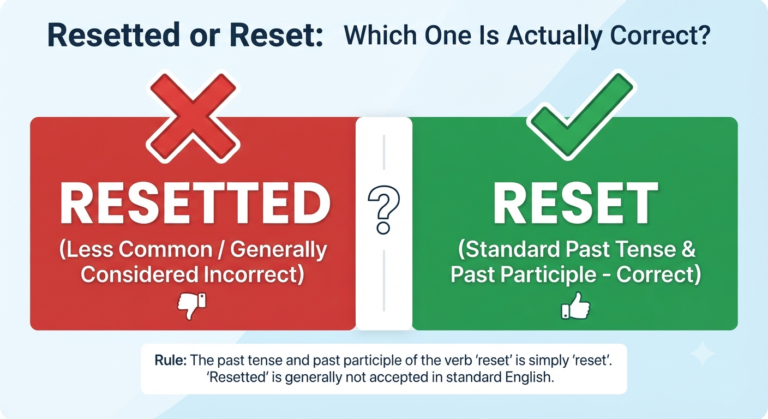 Resetted or Reset: Which One Is Actually Correct?

RESETTED
(Less Common / Generally Considered Incorrect)

?

RESET
(Standard Past Tense & Past Participle - Correct)

Rule: The past tense and past participle of the verb 'reset' is simply 'reset'. 'Resetted' is generally not accepted in standard English.